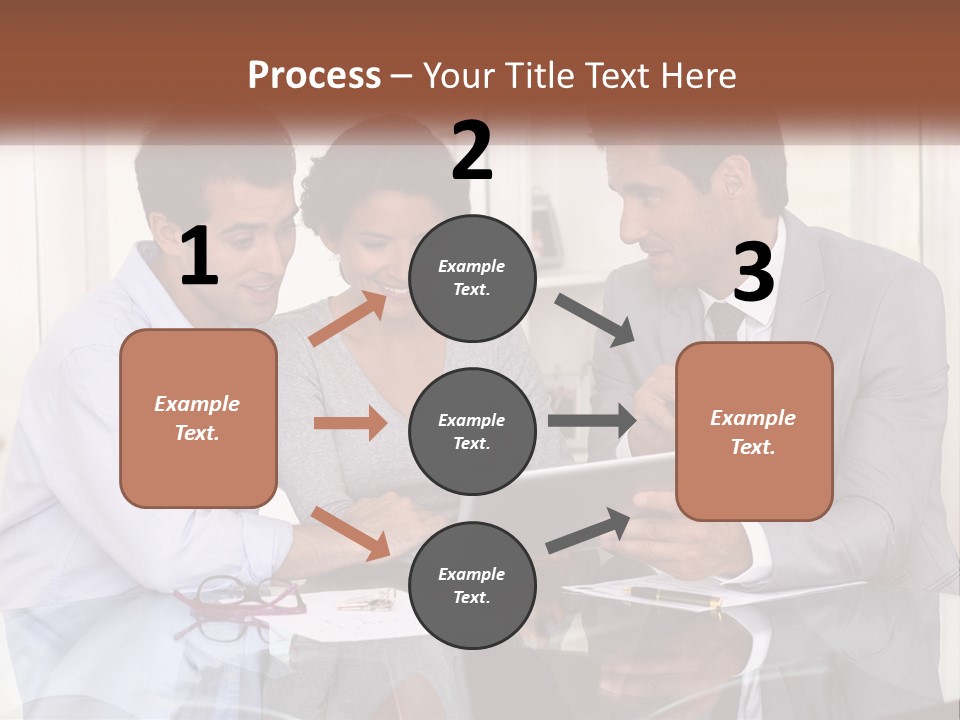 Process – Your Title Text Here

1

Example Text.

2

Example Text.

Example Text.

Example Text.

3

Example Text.